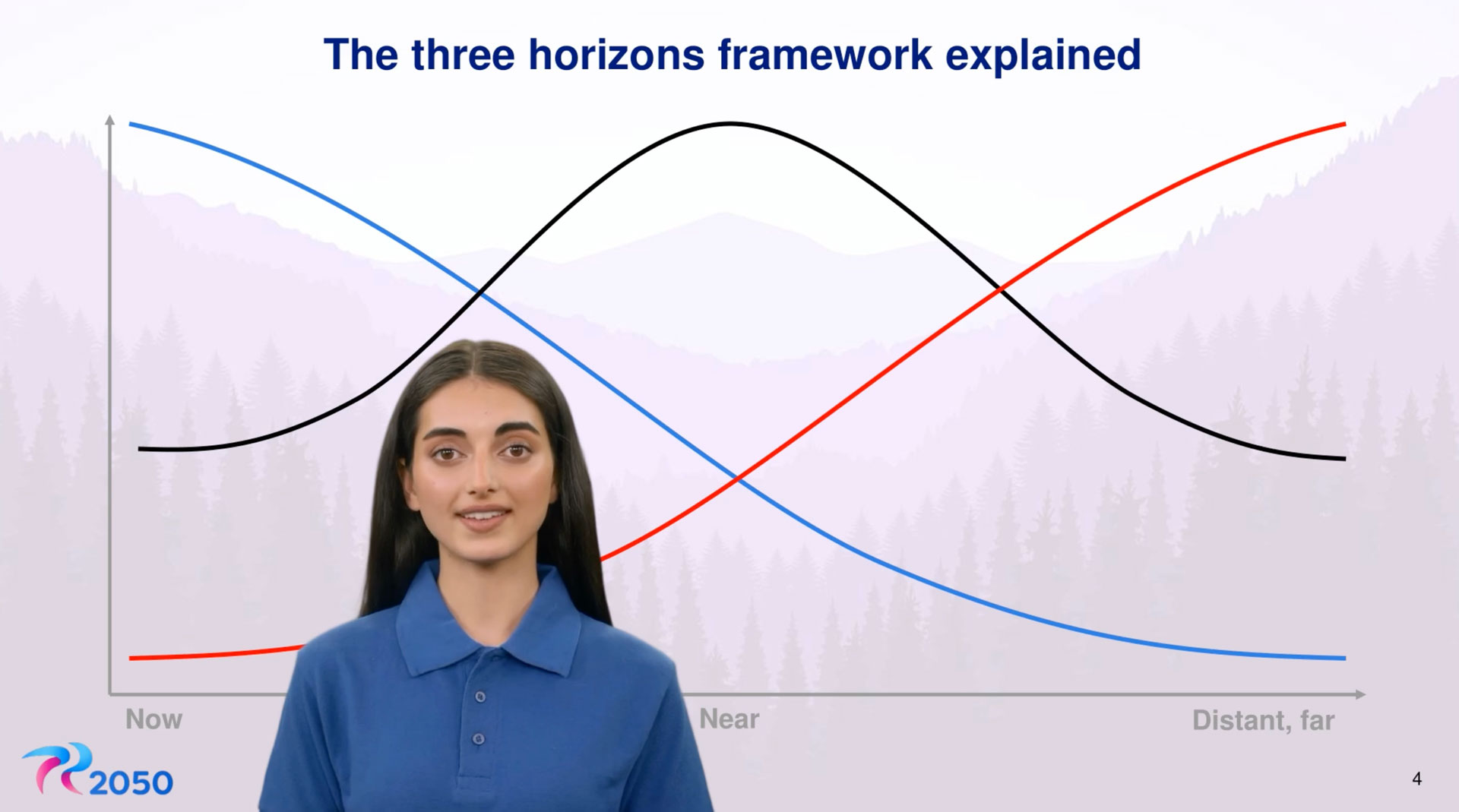 The three horizons framework explained

Now

Near

Distant, far

2050

4